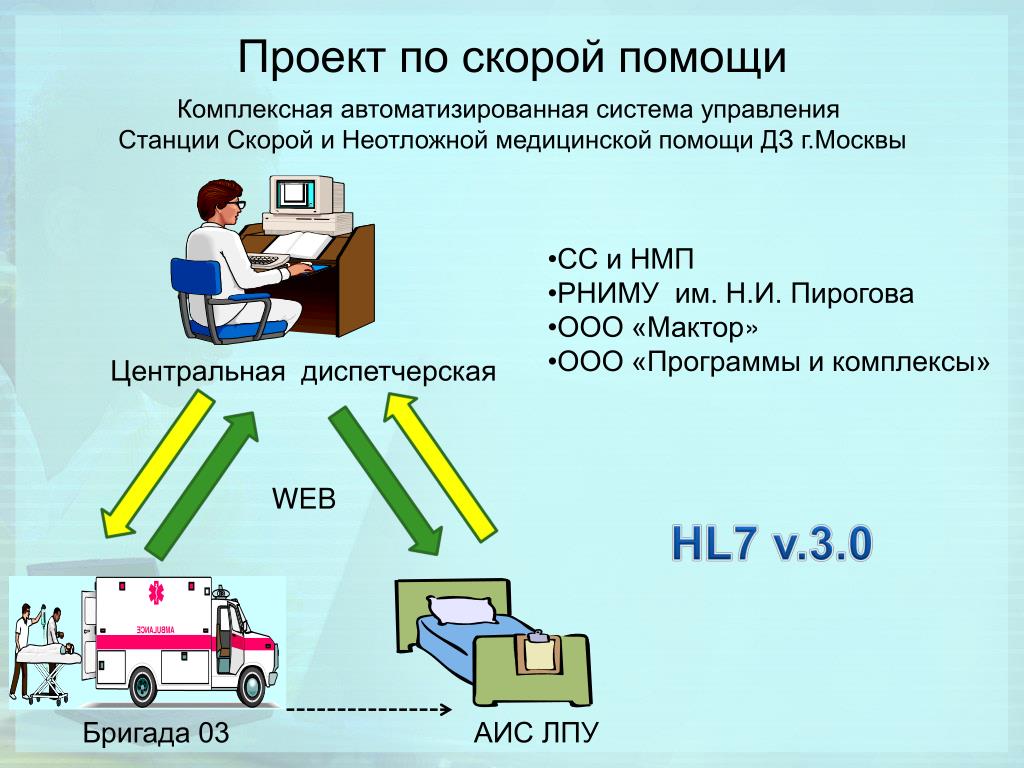 Проект по скорой помощи

Комплексная автоматизированная система управления Станции Скорой и Неотложной медицинской помощи ДЗ г.Москвы

•СС и НМП
•РНИМУ им. Н.И. Пирогова
•ООО «Мактор»
•ООО «Программы и комплексы»

Центральная диспетчерская

WEB

HL7 v.3.0

AMBULANCE

Бригада 03

АИС ЛПУ